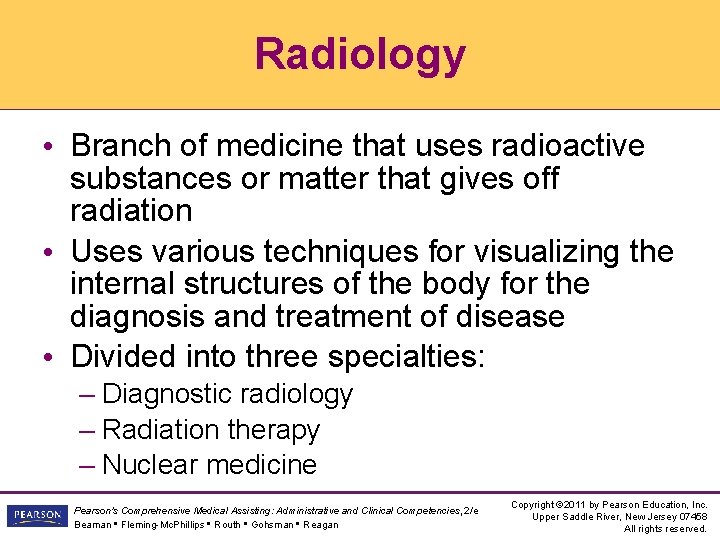 Radiology

• Branch of medicine that uses radioactive substances or matter that gives off radiation
• Uses various techniques for visualizing the internal structures of the body for the diagnosis and treatment of disease
• Divided into three specialties:
– Diagnostic radiology
– Radiation therapy
– Nuclear medicine

PEARSON

Pearson's Comprehensive Medical Assisting: Administrative and Clinical Competencies, 2/e
Beaman ▪ Fleming-McPhillips ▪ Routh ▪ Gohsman ▪ Reagan

Copyright ©2011 by Pearson Education, Inc.
Upper Saddle River, New Jersey 07458
All rights reserved.